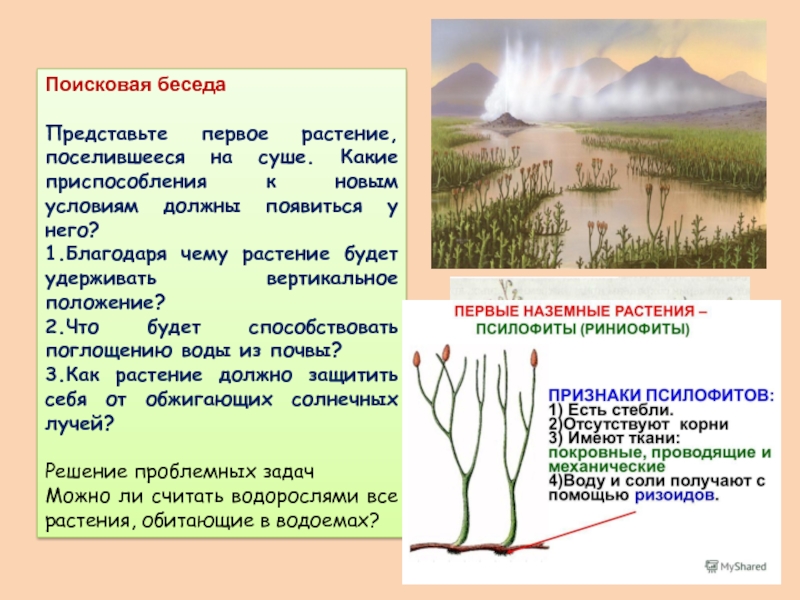 Поисковая беседа

Представьте первое растение, поселившееся на суше. Какие приспособления к новым условиям должны появиться у него?
1.Благодаря чему растение будет удерживать вертикальное положение?
2.Что будет способствовать поглощению воды из почвы?
3.Как растение должно защитить себя от обжигающих солнечных лучей?

Решение проблемных задач
Можно ли считать водорослями все растения, обитающие в водоемах?

ПЕРВЫЕ НАЗЕМНЫЕ РАСТЕНИЯ – ПСИЛОФИТЫ (РИНИОФИТЫ)

ПРИЗНАКИ ПСИЛОФИТОВ:
1) Есть стебли.
2)Отсутствуют корни
3) Имеют ткани:
покровные, проводящие и механические
4)Воду и соли получают с помощью ризоидов.

MyShared